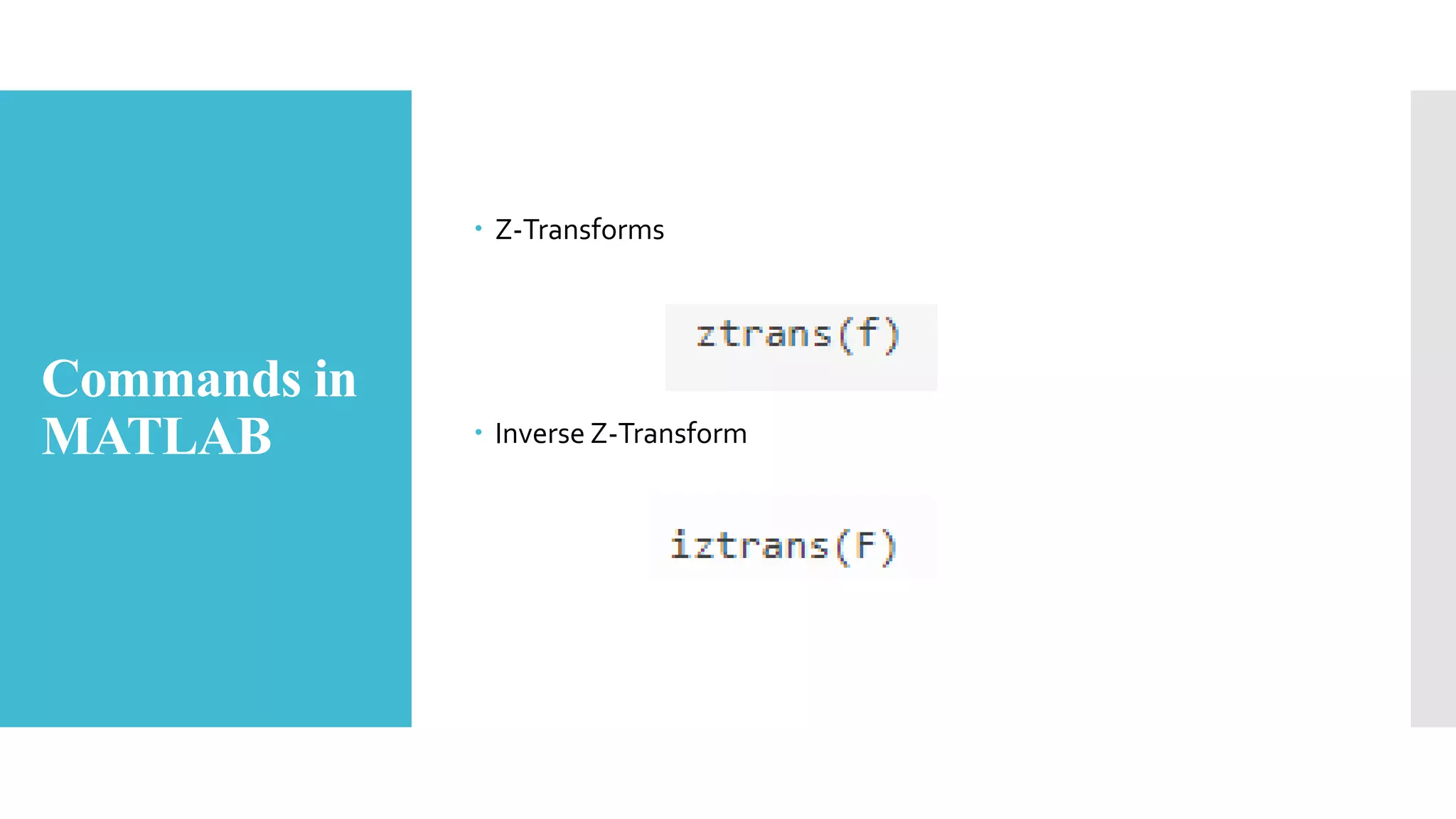 Commands in MATLAB

• Z-Transforms

ztrans(f)

• Inverse Z-Transform

iztrans(F)